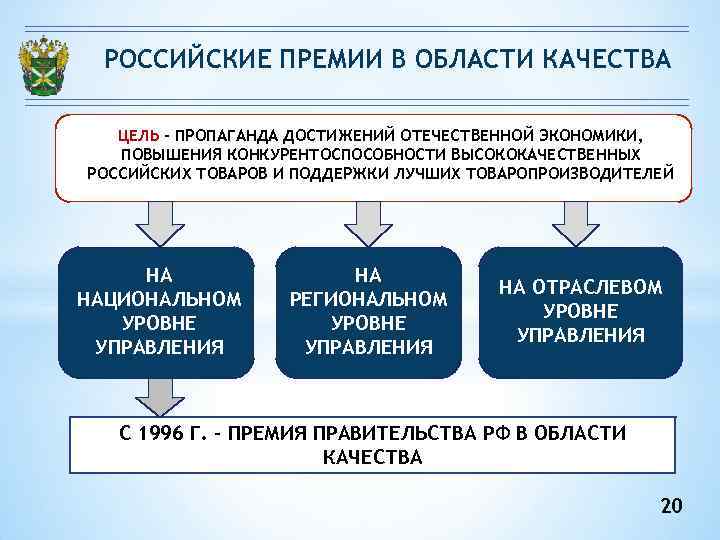 РОССИЙСКИЕ ПРЕМИИ В ОБЛАСТИ КАЧЕСТВА

ЦЕЛЬ - ПРОПАГАНДА ДОСТИЖЕНИЙ ОТЕЧЕСТВЕННОЙ ЭКОНОМИКИ, ПОВЫШЕНИЯ КОНКУРЕНТОСПОСОБНОСТИ ВЫСОКОКАЧЕСТВЕННЫХ РОССИЙСКИХ ТОВАРОВ И ПОДДЕРЖКИ ЛУЧШИХ ТОВАРОПРОИЗВОДИТЕЛЕЙ

НА НАЦИОНАЛЬНОМ УРОВНЕ УПРАВЛЕНИЯ

НА РЕГИОНАЛЬНОМ УРОВНЕ УПРАВЛЕНИЯ

НА ОТРАСЛЕВОМ УРОВНЕ УПРАВЛЕНИЯ

С 1996 Г. - ПРЕМИЯ ПРАВИТЕЛЬСТВА РФ В ОБЛАСТИ КАЧЕСТВА

20